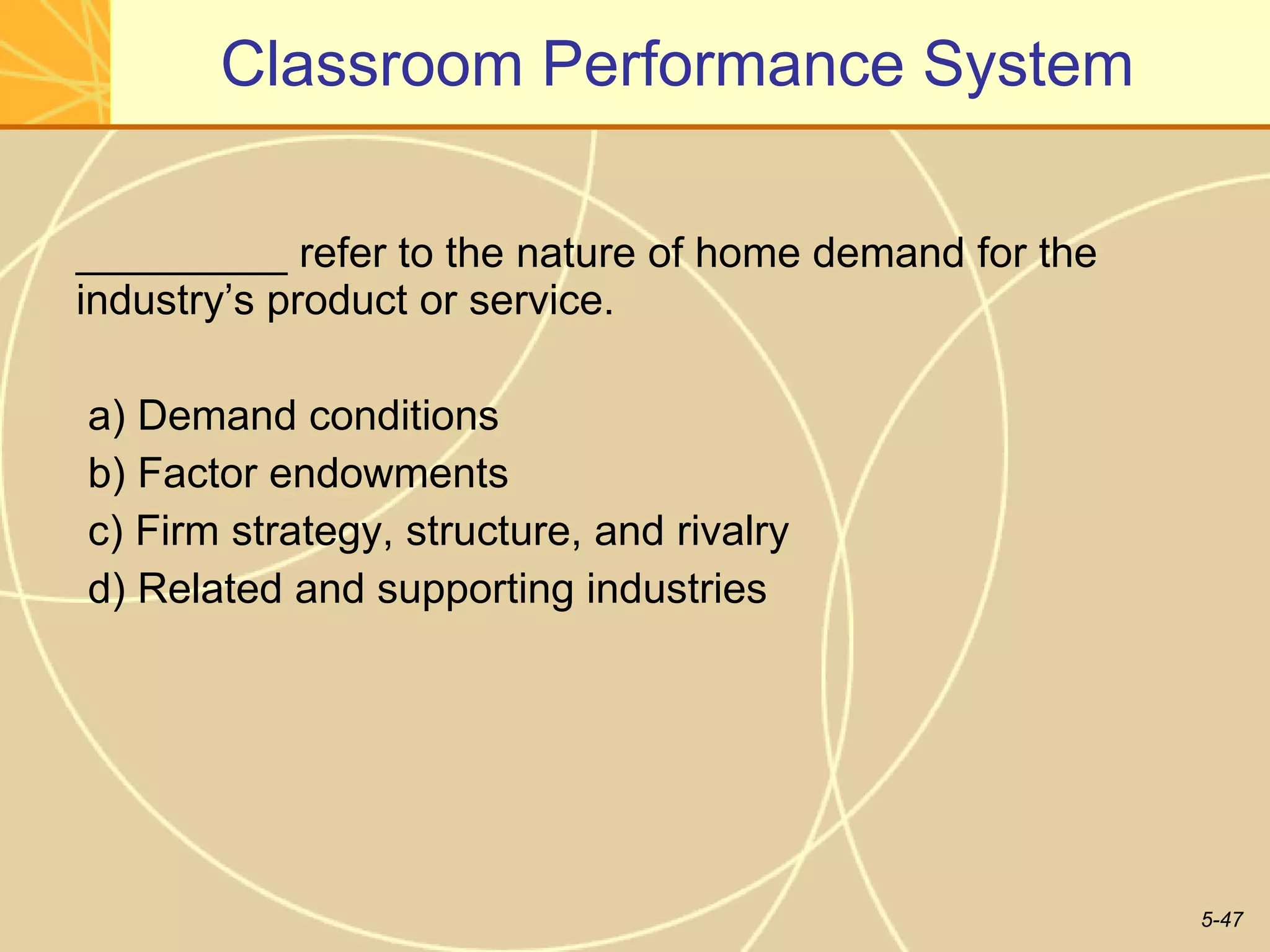 Classroom Performance System

_________ refer to the nature of home demand for the industry’s product or service.

a) Demand conditions
b) Factor endowments
c) Firm strategy, structure, and rivalry
d) Related and supporting industries

5-47